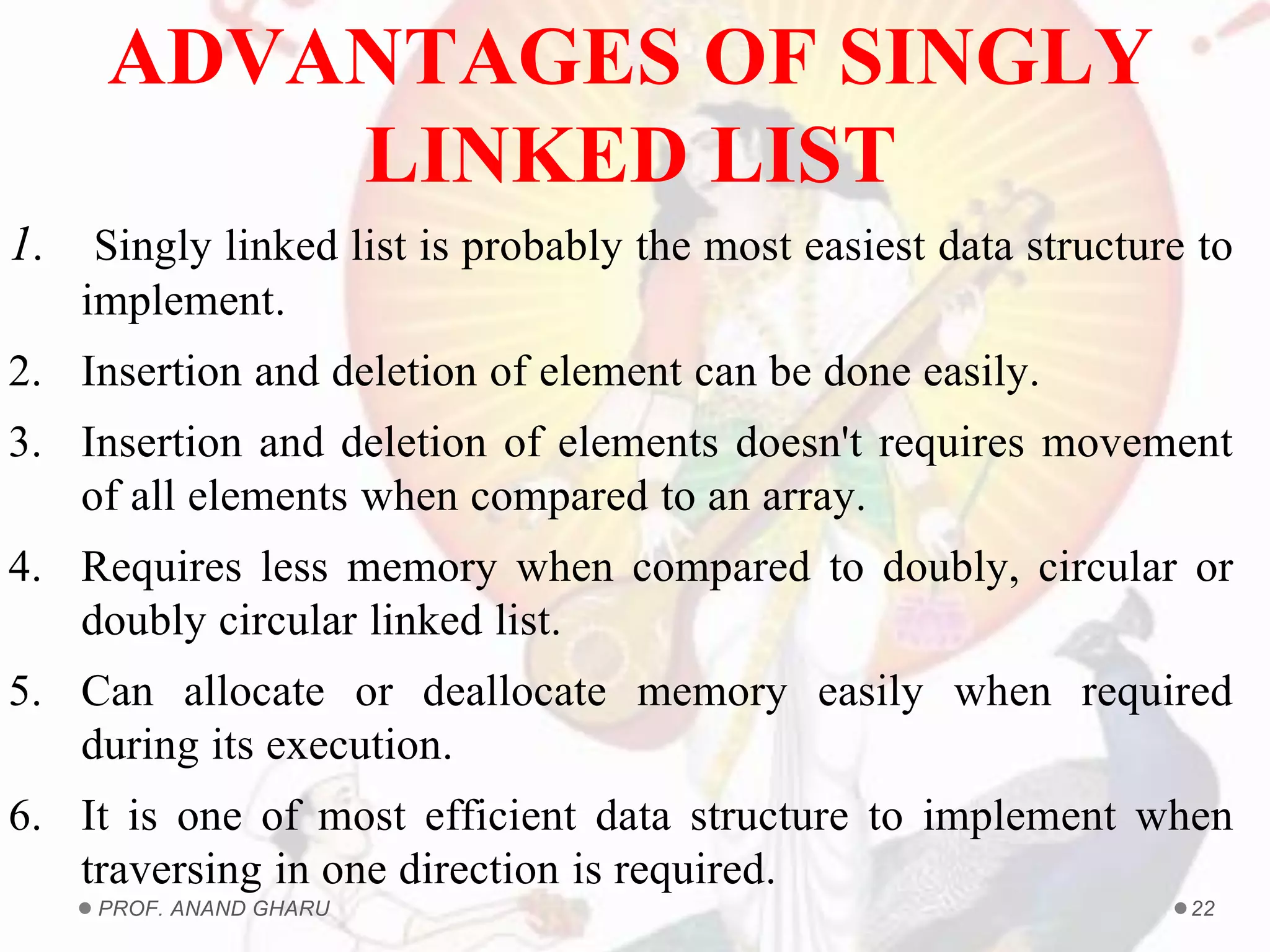 ADVANTAGES OF SINGLY LINKED LIST

1. Singly linked list is probably the most easiest data structure to implement.

2. Insertion and deletion of element can be done easily.

3. Insertion and deletion of elements doesn't requires movement of all elements when compared to an array.

4. Requires less memory when compared to doubly, circular or doubly circular linked list.

5. Can allocate or deallocate memory easily when required during its execution.

6. It is one of most efficient data structure to implement when traversing in one direction is required.

PROF. ANAND GHARU

22